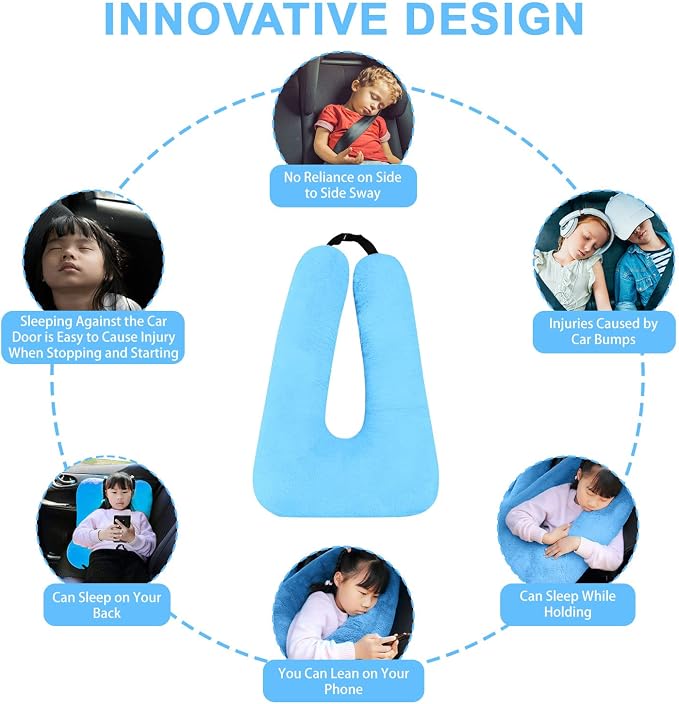 INNOVATIVE DESIGN

No Reliance on Side to Side Sway

Sleeping Against the Car Door is Easy to Cause Injury When Stopping and Starting

Injuries Caused by Car Bumps

Can Sleep on Your Back

Can Sleep While Holding

You Can Lean on Your Phone